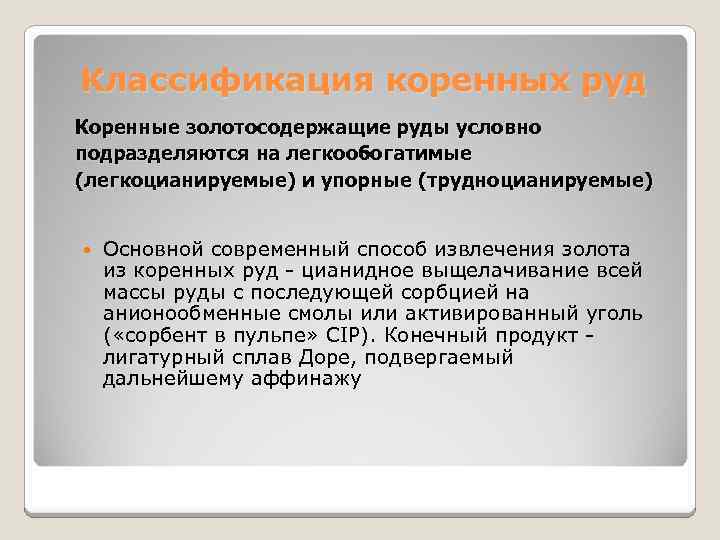 Классификация коренных руд

Коренные золотосодержащие руды условно подразделяются на легкообогатимые (легкоцианируемые) и упорные (трудноцианируемые)

Основной современный способ извлечения золота из коренных руд - цианидное выщелачивание всей массы руды с последующей сорбцией на анионообменные смолы или активированный уголь («сорбент в пульпе» CIP). Конечный продукт - лигатурный сплав Доре, подвергаемый дальнейшему аффинажу